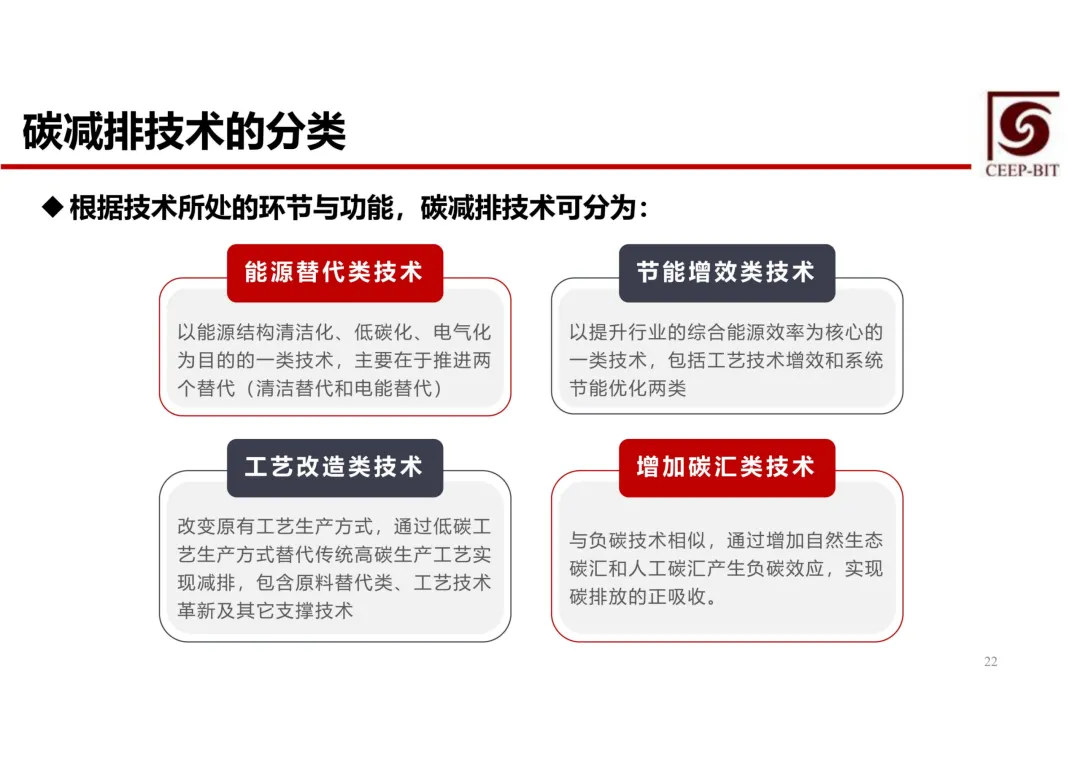 碳减排技术的分类

CEEP-BIT

◆ 根据技术所处的环节与功能，碳减排技术可分为：

能源替代类技术

以能源结构清洁化、低碳化、电气化为目的的一类技术，主要在于推进两个替代（清洁替代和电能替代）

节能增效类技术

以提升行业的综合能源效率为核心的一类技术，包括工艺技术增效和系统节能优化两类

工艺改造类技术

改变原有工艺生产方式，通过低碳工艺生产方式替代传统高碳生产工艺实现减排，包含原料替代类、工艺技术革新及其它支撑技术

增加碳汇类技术

与负碳技术相似，通过增加自然生态碳汇和人工碳汇产生负碳效应，实现碳排放的正吸收。

22